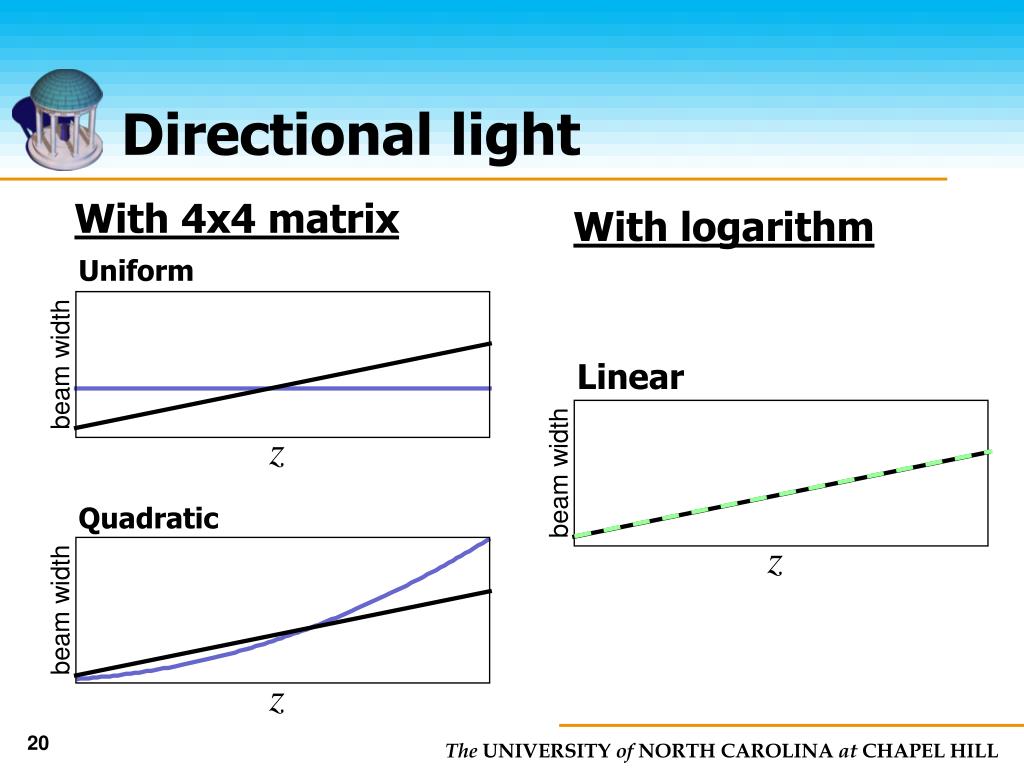 Directional light

With 4x4 matrix

Uniform

beam width

$z$

Quadratic

beam width

$z$

With logarithm

Linear

beam width

$z$

20

The UNIVERSITY of NORTH CAROLINA at CHAPEL HILL